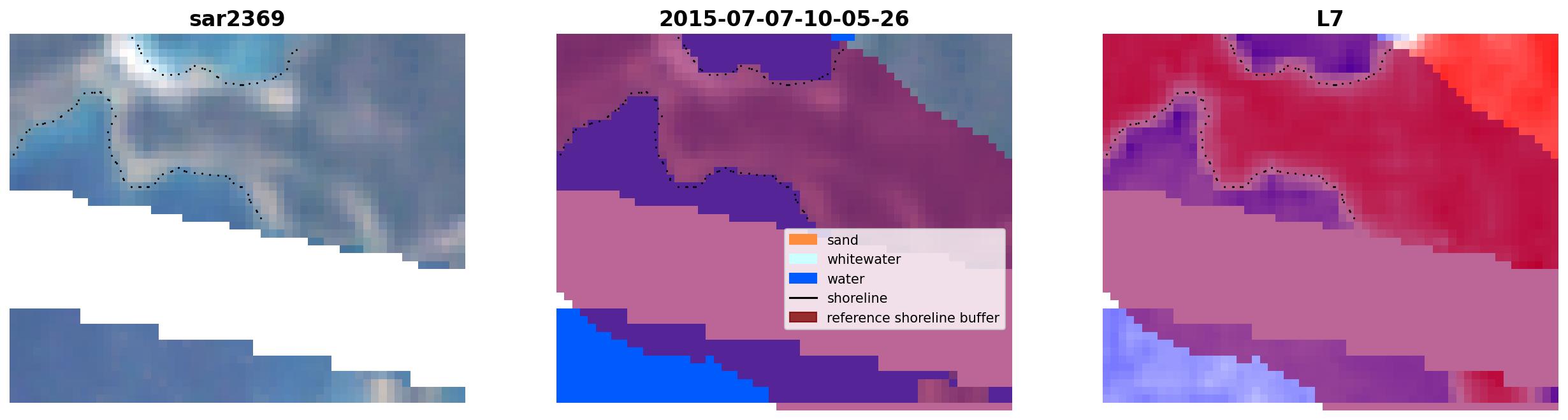 sar2369

2015-07-07-10-05-26

sand
whitewater
water
shoreline
reference shoreline buffer

L7